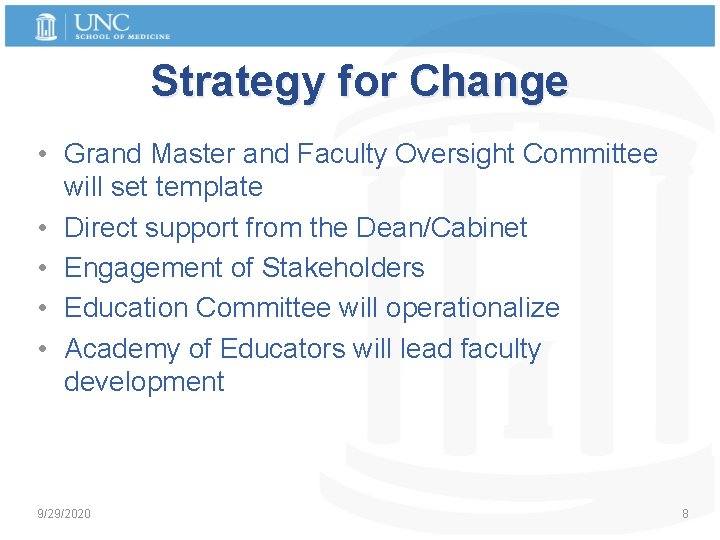 UNC
SCHOOL OF MEDICINE

Strategy for Change

• Grand Master and Faculty Oversight Committee will set template
• Direct support from the Dean/Cabinet
• Engagement of Stakeholders
• Education Committee will operationalize
• Academy of Educators will lead faculty development

9/29/2020

8